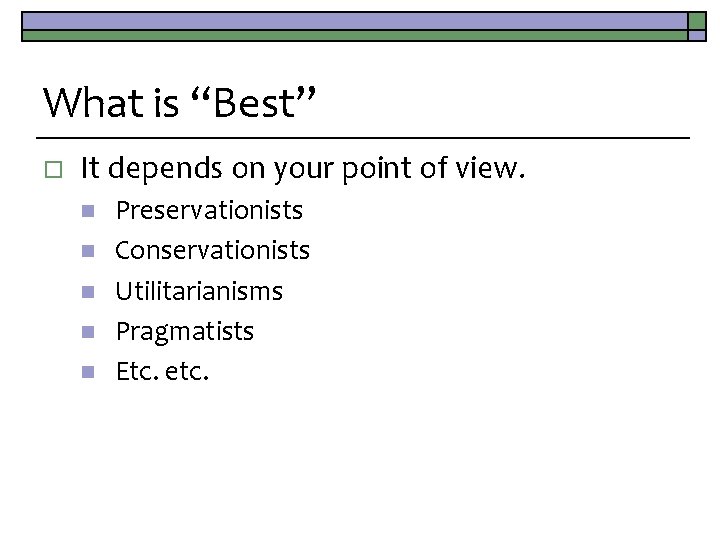 What is “Best”

It depends on your point of view.

Preservationists

Conservationists

Utilitarianisms

Pragmatists

Etc. etc.